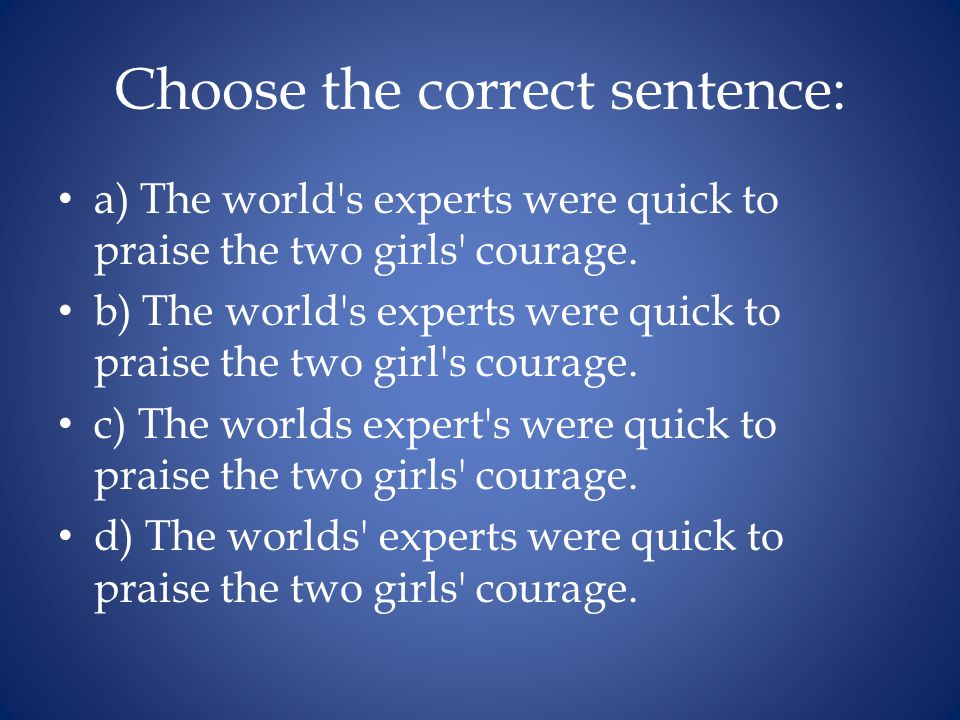 Choose the correct sentence:

• a) The world's experts were quick to praise the two girls' courage.
• b) The world's experts were quick to praise the two girl's courage.
• c) The worlds expert's were quick to praise the two girls' courage.
• d) The worlds' experts were quick to praise the two girls' courage.